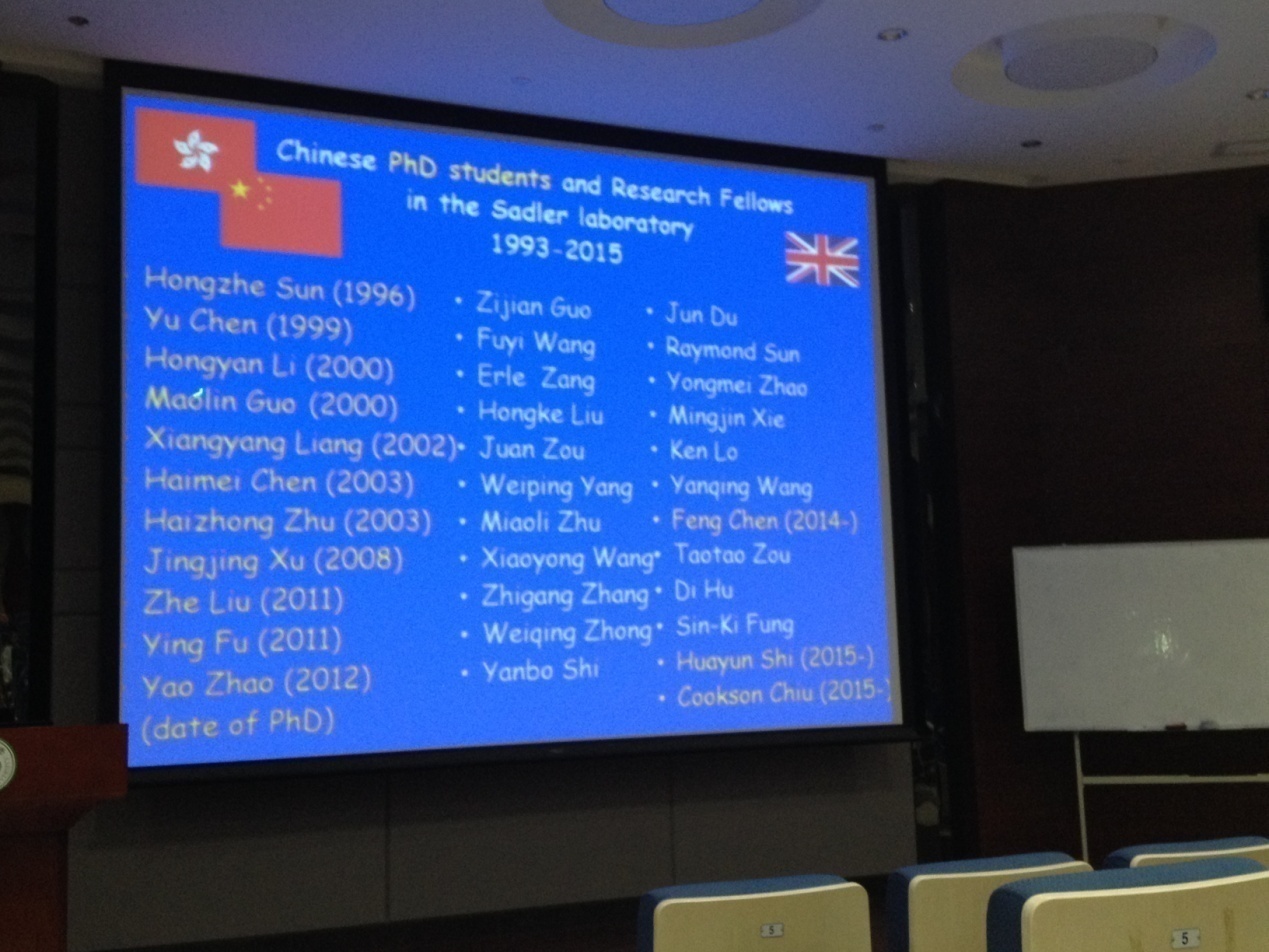 Chinese PhD students and Research Fellows in the Sadler laboratory 1993-2015

Hongzhe Sun (1996)
Yu Chen (1999)
Hongyan Li (2000)
Maolin Guo (2000)
Xiangyang Liang (2002)
Haimei Chen (2003)
Haizhong Zhu (2003)
Jingjing Xu (2008)
Zhe Liu (2011)
Ying Fu (2011)
Yao Zhao (2012)
(date of PhD)

• Zijian Guo
• Fuyi Wang
• Erle Zang
• Hongke Liu
• Juan Zou
• Weiping Yang
• Miaoli Zhu
• Xiaoyong Wang
• Zhigang Zhang
• Weiqing Zhong
• Yanbo Shi

• Jun Du
• Raymond Sun
• Yongmei Zhao
• Mingjin Xie
• Ken Lo
• Yanqing Wang
• Feng Chen (2014-)
• Taotao Zou
• Di Hu
• Sin-Ki Fung
• Huayun Shi (2015-)
• Cookson Chiu (2015-)

5
5